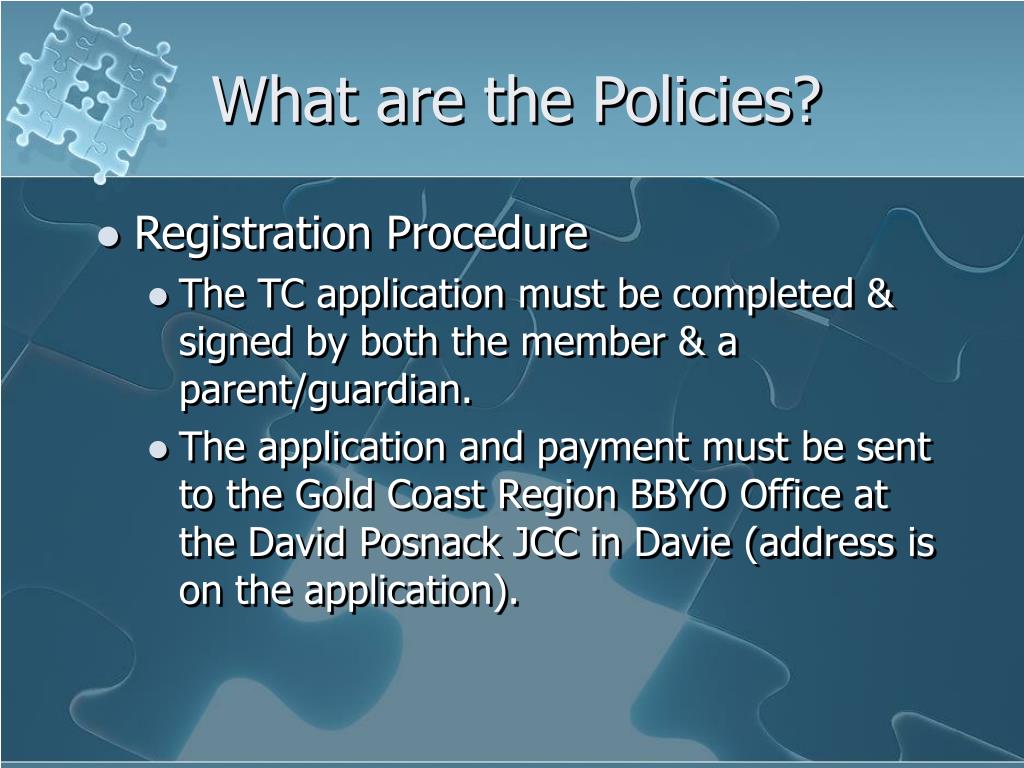 What are the Policies?

- Registration Procedure
  - The TC application must be completed & signed by both the member & a parent/guardian.
  - The application and payment must be sent to the Gold Coast Region BBYO Office at the David Posnack JCC in Davie (address is on the application).